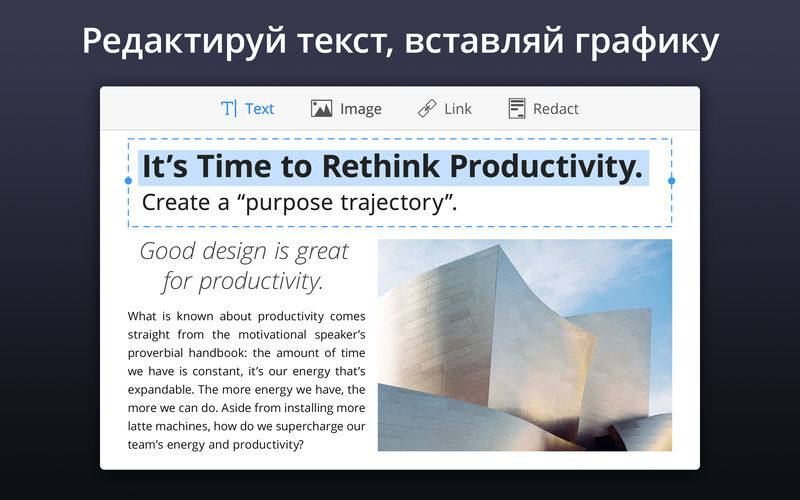 Редактируй текст, вставляй графику

Text Image Link Redact

It’s Time to Rethink Productivity.
Create a “purpose trajectory”.

Good design is great for productivity.

What is known about productivity comes straight from the motivational speaker’s proverbial handbook: the amount of time we have is constant, it’s our energy that’s expandable. The more energy we have, the more we can do. Aside from installing more latte machines, how do we supercharge our team’s energy and productivity?